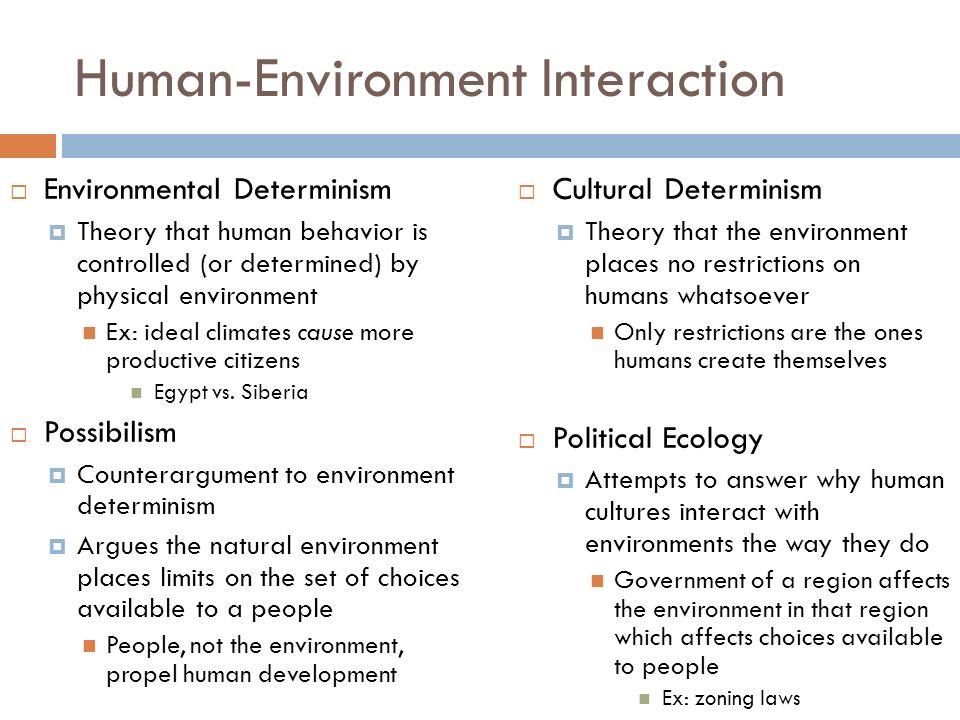 Human-Environment Interaction

Environmental Determinism

Theory that human behavior is controlled (or determined) by physical environment

Ex: ideal climates cause more productive citizens

Egypt vs. Siberia

Possibilism

Counterargument to environment determinism

Argues the natural environment places limits on the set of choices available to a people

People, not the environment, propel human development

Cultural Determinism

Theory that the environment places no restrictions on humans whatsoever

Only restrictions are the ones humans create themselves

Political Ecology

Attempts to answer why human cultures interact with environments the way they do

Government of a region affects the environment in that region which affects choices available to people

Ex: zoning laws